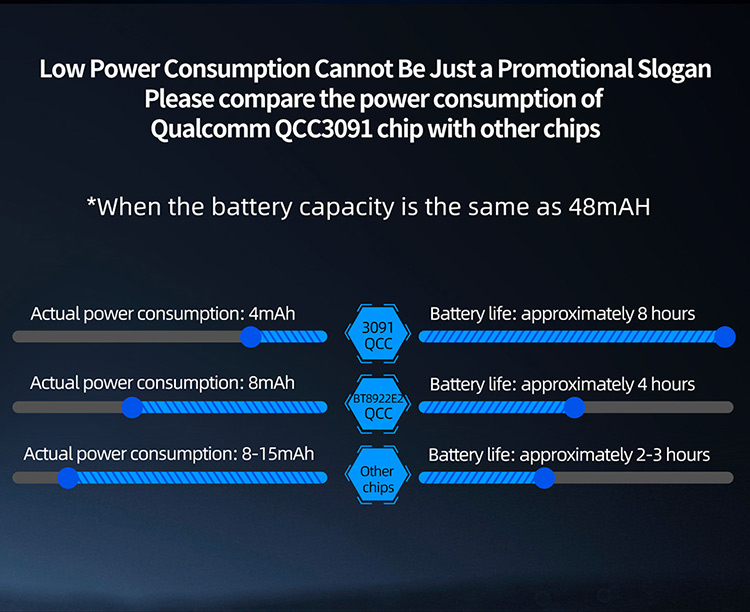 Low Power Consumption Cannot Be Just a Promotional Slogan
Please compare the power consumption of
Qualcomm QCC3091 chip with other chips

*When the battery capacity is the same as 48mAH

Actual power consumption: 4mAh

3091
QCC

Battery life: approximately 8 hours

Actual power consumption: 8mAh

BT8922E2
QCC

Battery life: approximately 4 hours

Actual power consumption: 8-15mAh

Other
chips

Battery life: approximately 2-3 hours